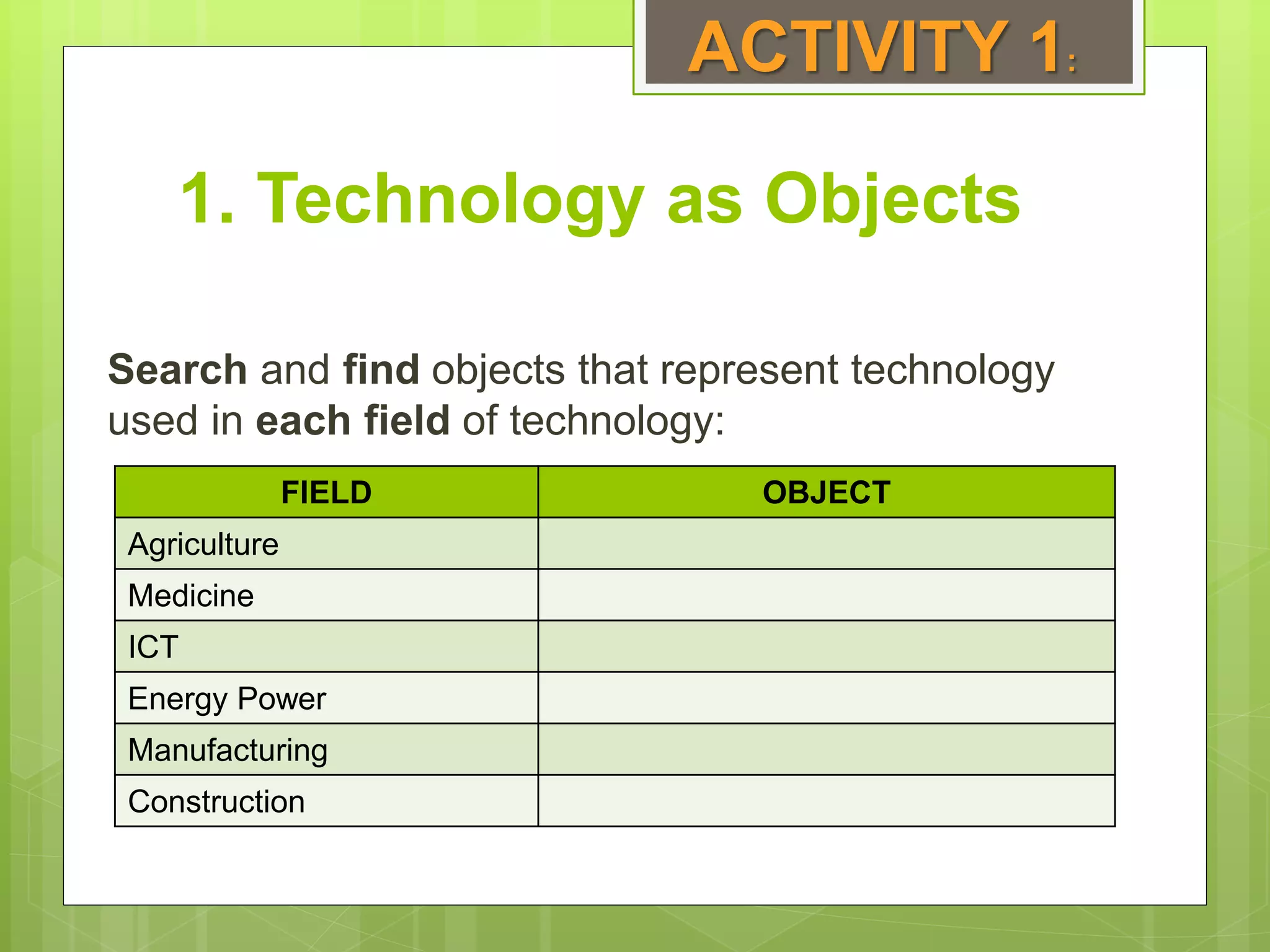 ACTIVITY 1:

1. Technology as Objects

Search and find objects that represent technology used in each field of technology:

| FIELD | OBJECT |
|---|---|
| Agriculture | |
| Medicine | |
| ICT | |
| Energy Power | |
| Manufacturing | |
| Construction | |